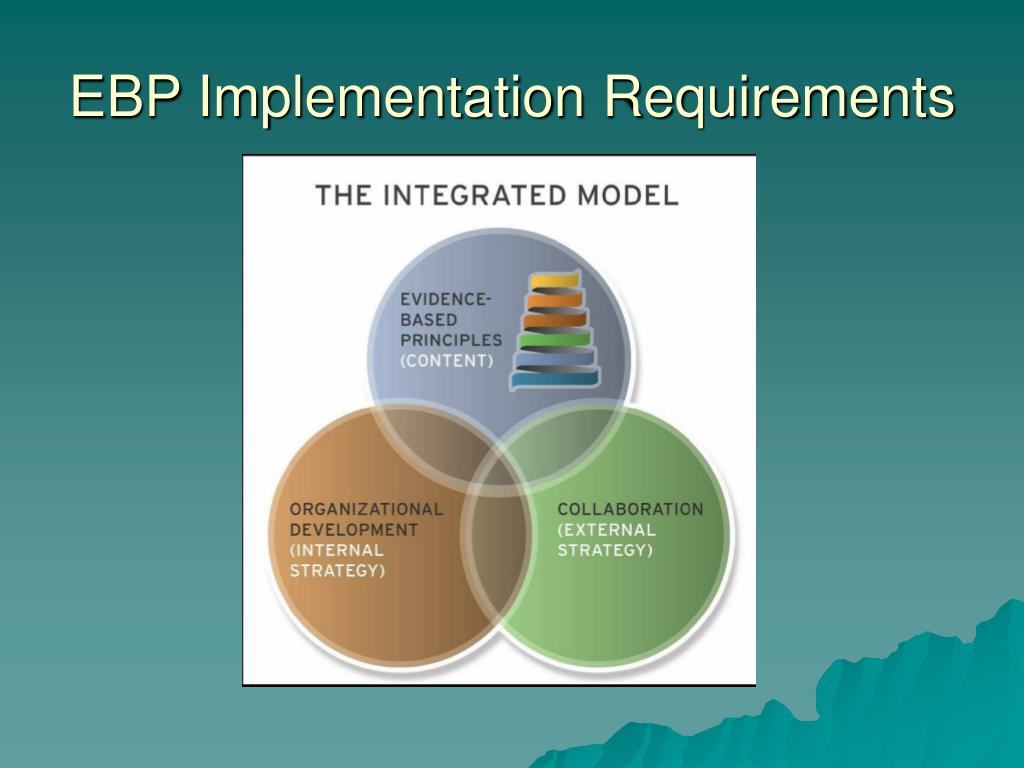 EBP Implementation Requirements

THE INTEGRATED MODEL

EVIDENCE-BASED PRINCIPLES (CONTENT)

ORGANIZATIONAL DEVELOPMENT (INTERNAL STRATEGY)

COLLABORATION (EXTERNAL STRATEGY)